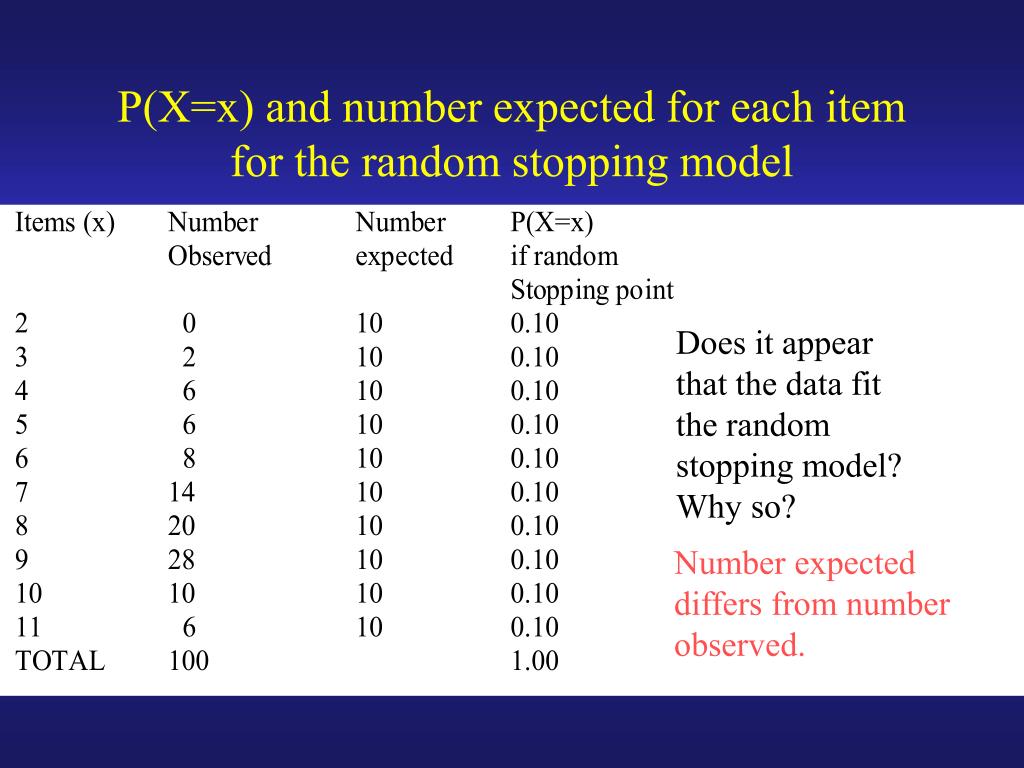 P(X=x) and number expected for each item for the random stopping model

| Items (x) | Number Observed | Number expected | P(X=x) if random Stopping point |
|---|---|---|---|
| 2 | 0 | 10 | 0.10 |
| 3 | 2 | 10 | 0.10 |
| 4 | 6 | 10 | 0.10 |
| 5 | 6 | 10 | 0.10 |
| 6 | 8 | 10 | 0.10 |
| 7 | 14 | 10 | 0.10 |
| 8 | 20 | 10 | 0.10 |
| 9 | 28 | 10 | 0.10 |
| 10 | 10 | 10 | 0.10 |
| 11 | 6 | 10 | 0.10 |
| TOTAL | 100 | | 1.00 |

Does it appear that the data fit the random stopping model? Why so?

Number expected differs from number observed.